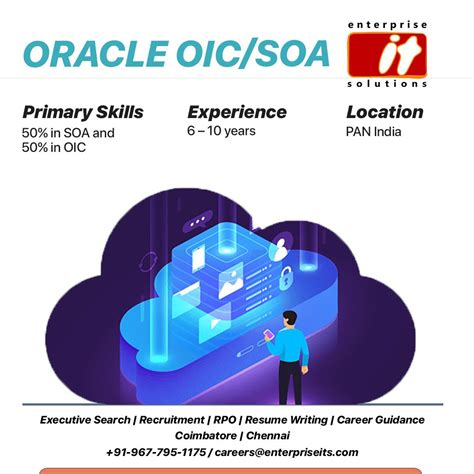 ORACLE OIC/SOA

enterprise
it
solutions

Primary Skills
50% in SOA and
50% in OIC

Experience
6 – 10 years

Location
PAN India

Executive Search | Recruitment | RPO | Resume Writing | Career Guidance
Coimbatore | Chennai
+91-967-795-1175 / careers@enterpriseits.com